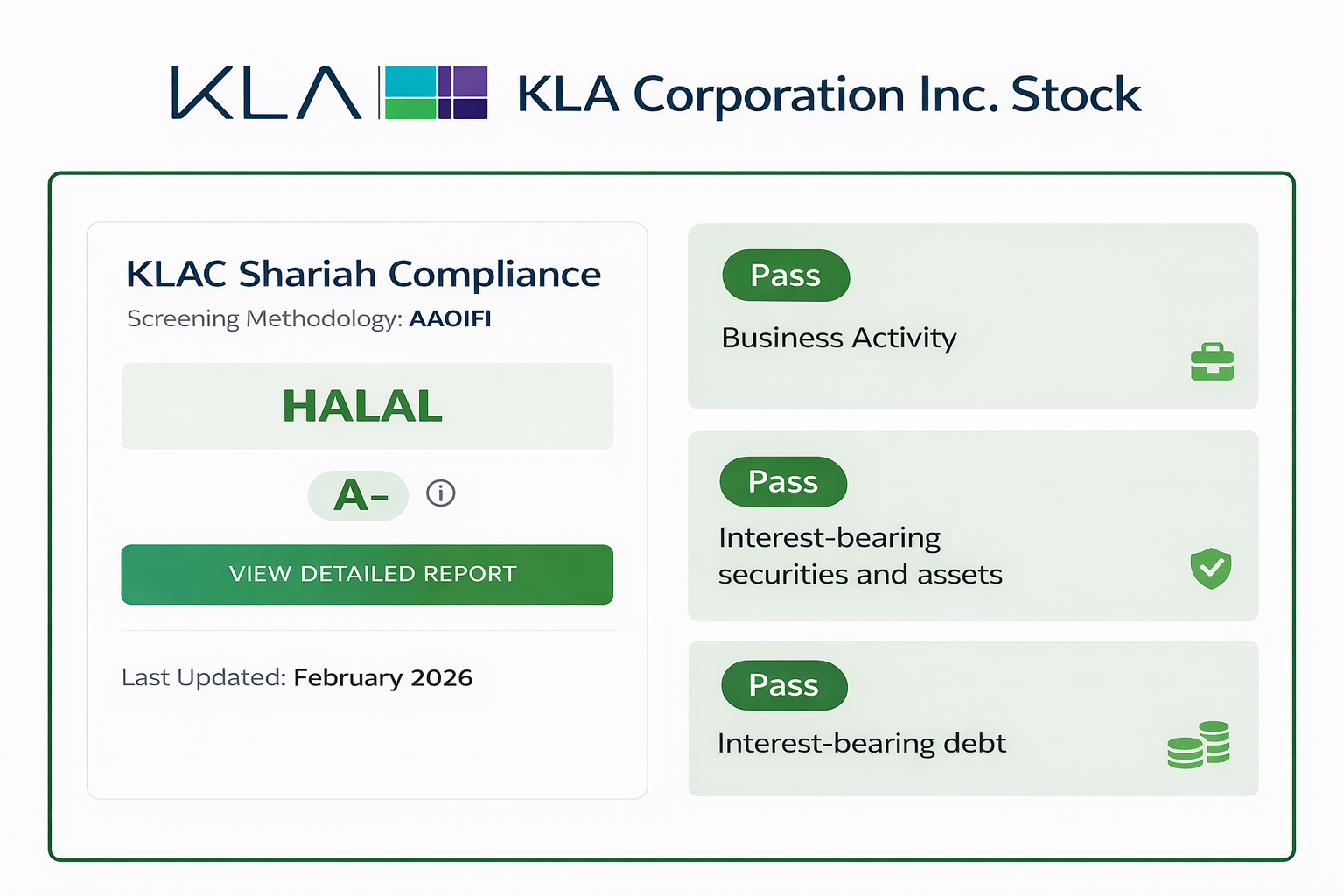 KLA KLA Corporation Inc. Stock

KLAC Shariah Compliance
Screening Methodology: AAOIFI

HALAL

A-

VIEW DETAILED REPORT

Last Updated: February 2026

Pass
Business Activity

Pass
Interest-bearing securities and assets

Pass
Interest-bearing debt